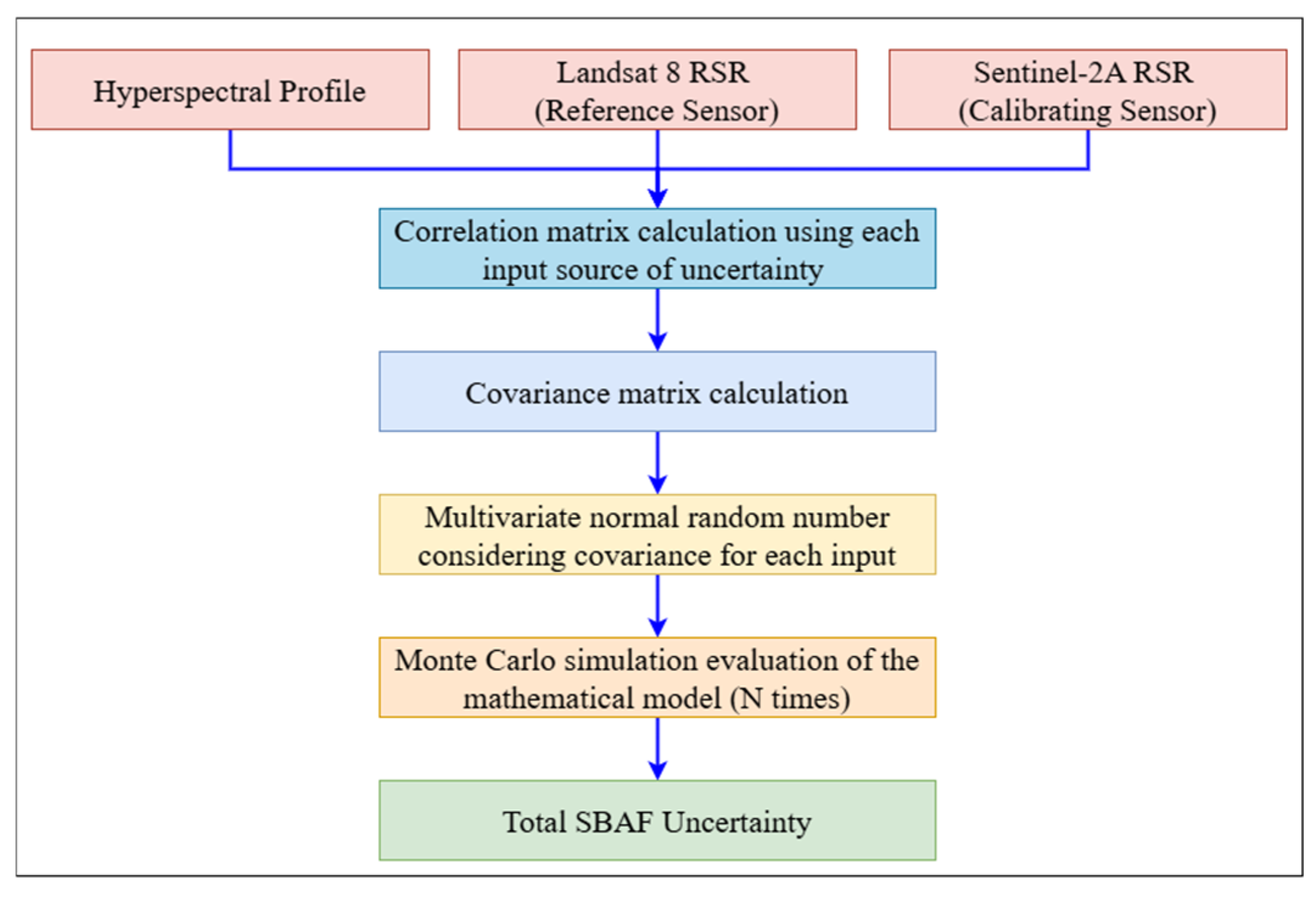 Hyperspectral Profile

Landsat 8 RSR (Reference Sensor)

Sentinel-2A RSR (Calibrating Sensor)

Correlation matrix calculation using each input source of uncertainty

Covariance matrix calculation

Multivariate normal random number considering covariance for each input

Monte Carlo simulation evaluation of the mathematical model (N times)

Total SBAF Uncertainty